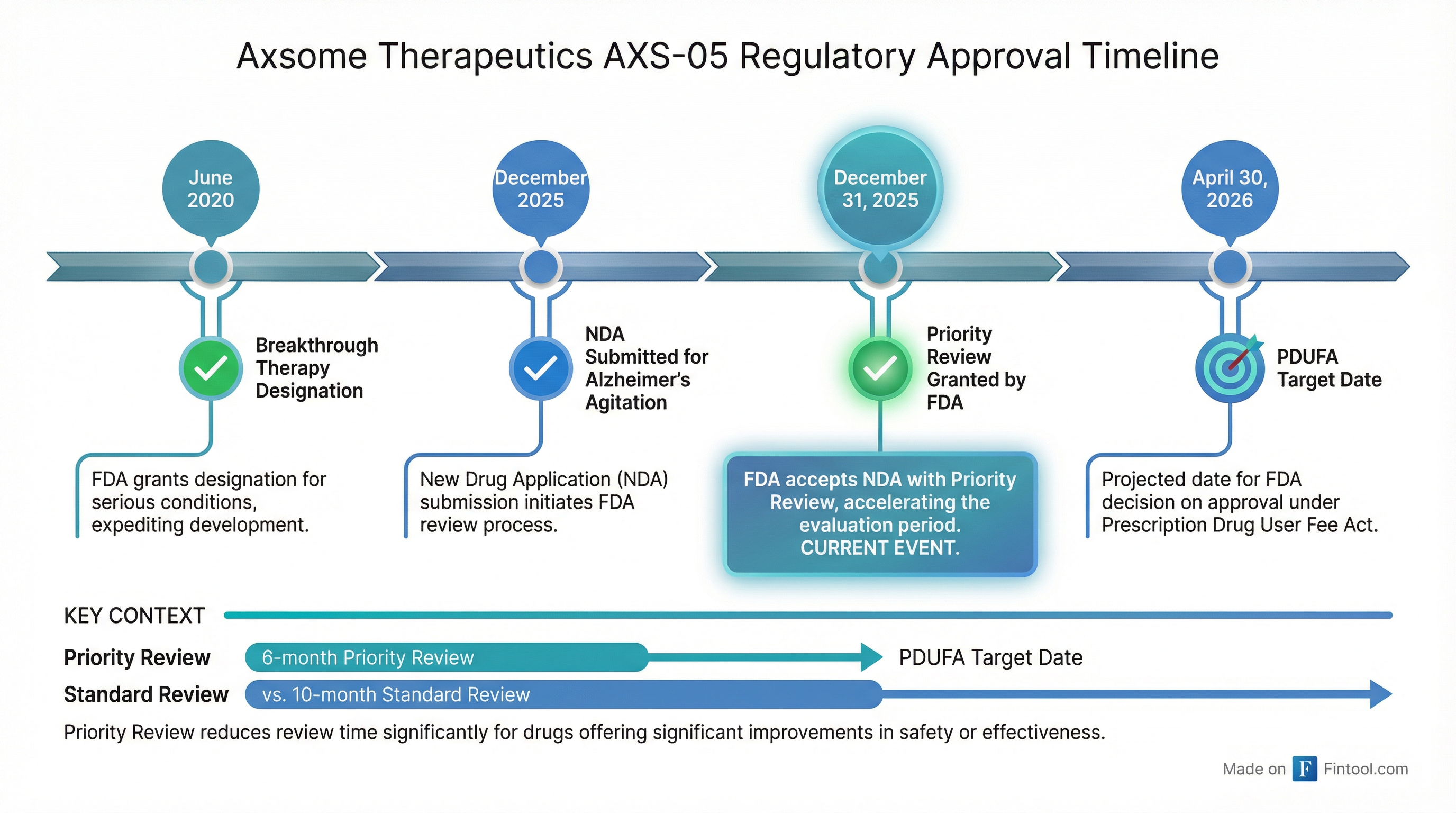 Axsome Therapeutics AXS-05 Regulatory Approval Timeline

June 2020

Breakthrough Therapy Designation

FDA grants designation for serious conditions, expediting development.

December 2025

NDA Submitted for Alzheimer's Agitation

New Drug Application (NDA) submission initiates FDA review process.

December 31, 2025

Priority Review Granted by FDA

FDA accepts NDA with Priority Review, accelerating the evaluation period. CURRENT EVENT.

April 30, 2026

PDUFA Target Date

Projected date for FDA decision on approval under Prescription Drug User Fee Act.

KEY CONTEXT

Priority Review 6-month Priority Review PDUFA Target Date

Standard Review vs. 10-month Standard Review

Priority Review reduces review time significantly for drugs offering significant improvements in safety or effectiveness.

Made on F Fintool.com